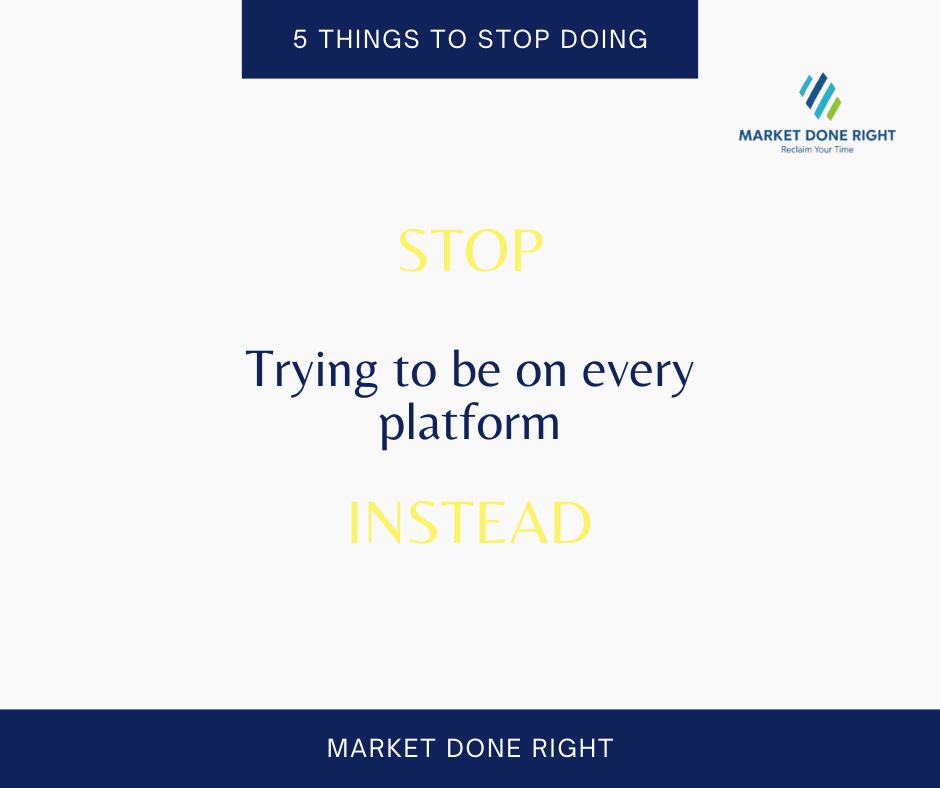 5 THINGS TO STOP DOING

MARKET DONE RIGHT
Reclaim Your Time

STOP

Trying to be on every platform

INSTEAD

MARKET DONE RIGHT